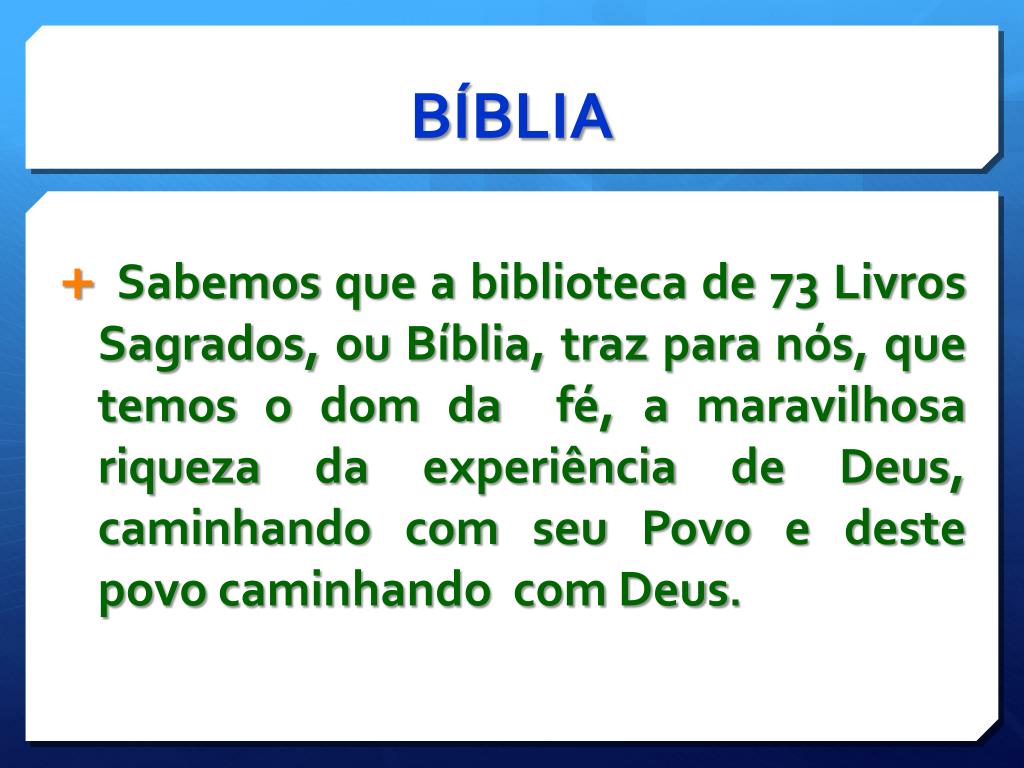 BÍBLIA

+ Sabemos que a biblioteca de 73 Livros Sagrados, ou Bíblia, traz para nós, que temos o dom da fé, a maravilhosa riqueza da experiência de Deus, caminhando com seu Povo e deste povo caminhando com Deus.